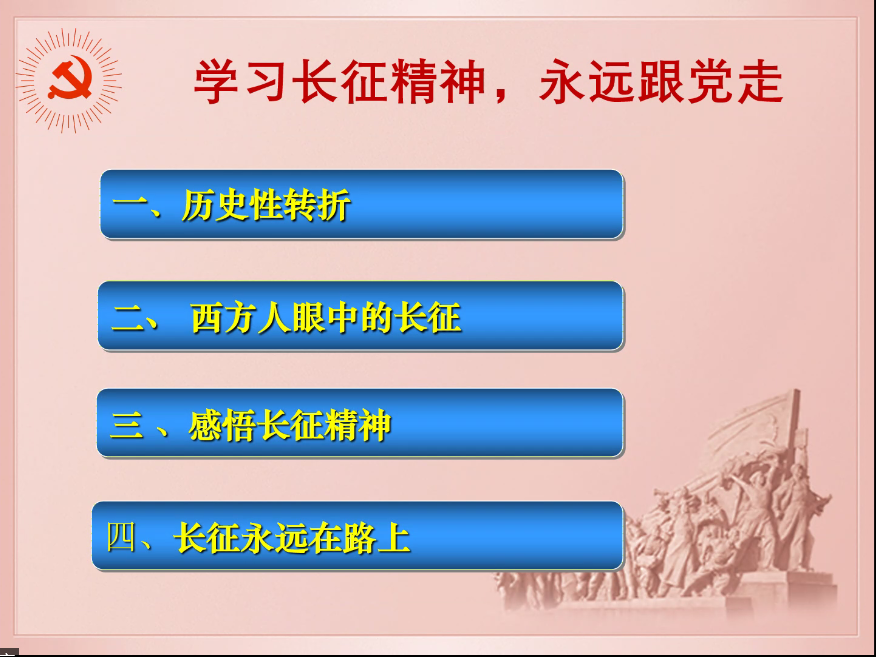 学习长征精神，永远跟党走

一、历史性转折

二、 西方人眼中的长征

三 、感悟长征精神

四、长征永远在路上